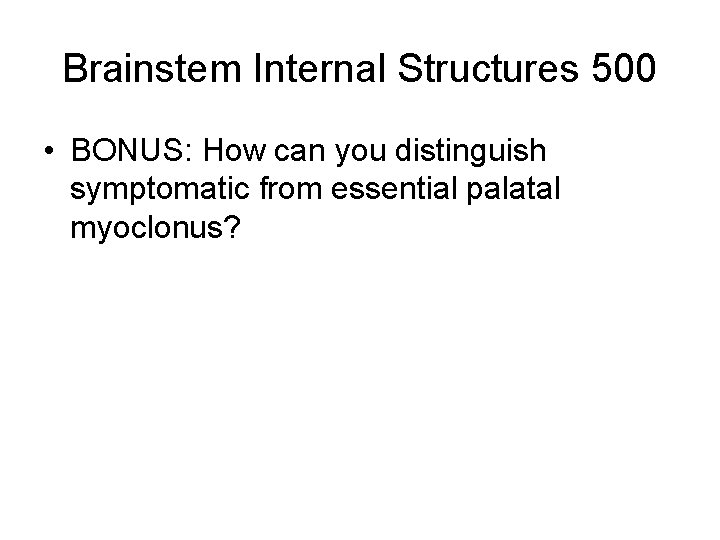 Brainstem Internal Structures 500

• BONUS: How can you distinguish symptomatic from essential palatal myoclonus?